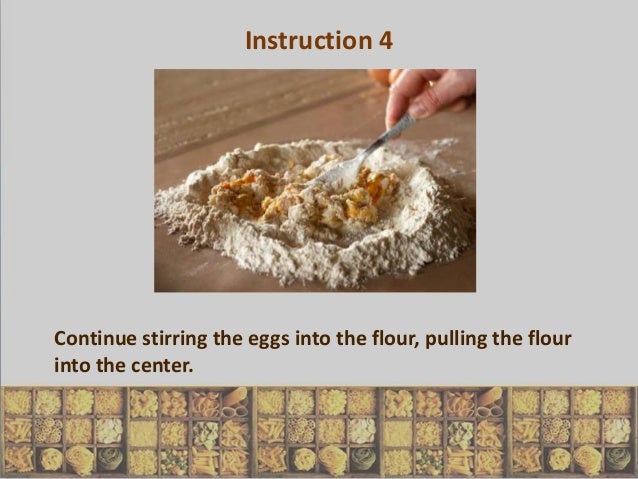 Instruction 4

Continue stirring the eggs into the flour, pulling the flour into the center.